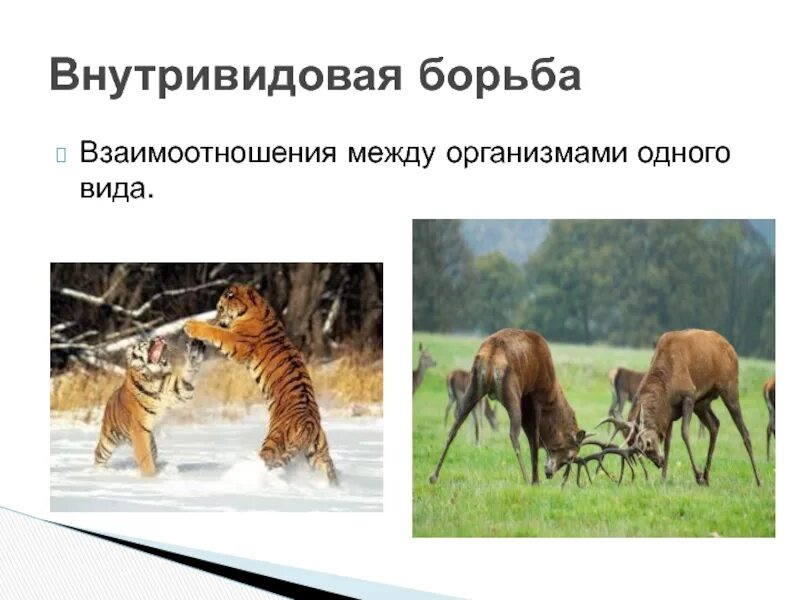 Внутривидовая борьба

Взаимоотношения между организмами одного вида.